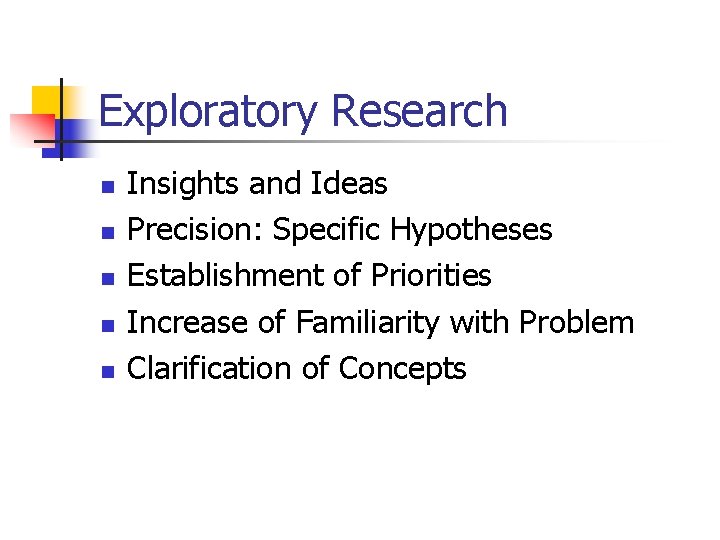 Exploratory Research

- Insights and Ideas
- Precision: Specific Hypotheses
- Establishment of Priorities
- Increase of Familiarity with Problem
- Clarification of Concepts